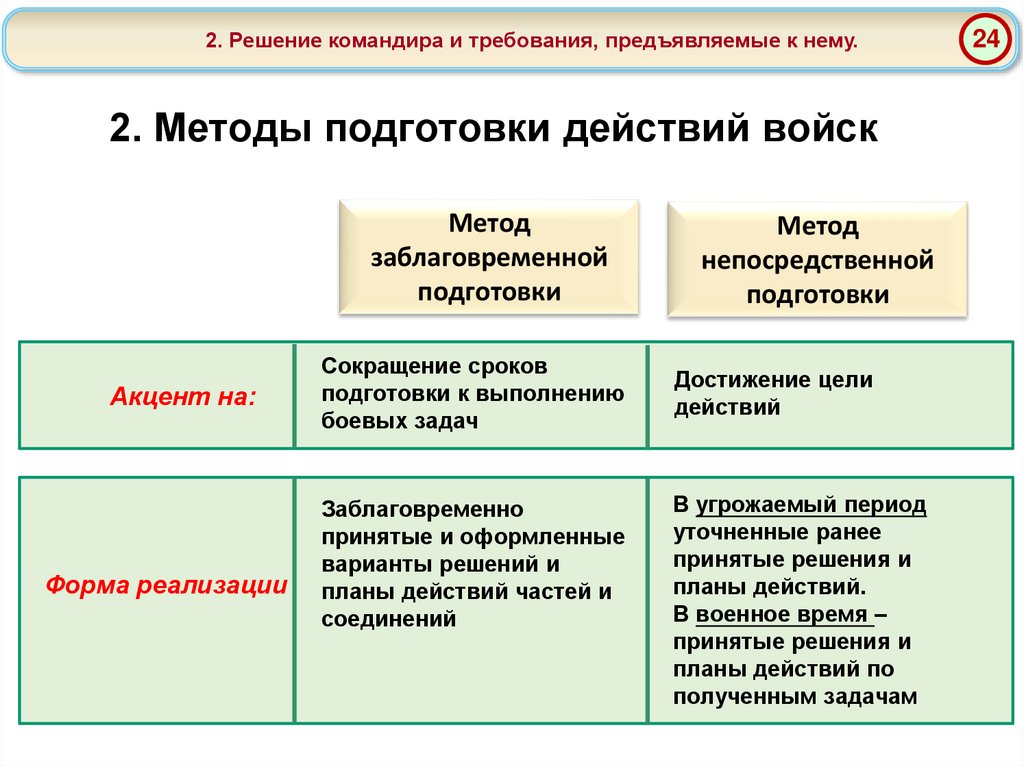 2. Решение командира и требования, предъявляемые к нему.

24

2. Методы подготовки действий войск

| | Метод заблаговременной подготовки | Метод непосредственной подготовки |
|---|---|---|
| Акцент на: | Сокращение сроков подготовки к выполнению боевых задач | Достижение цели действий |
| Форма реализации | Заблаговременно принятые и оформленные варианты решений и планы действий частей и соединений | В угрожаемый период уточненные ранее принятые решения и планы действий. В военное время – принятые решения и планы действий по полученным задачам |